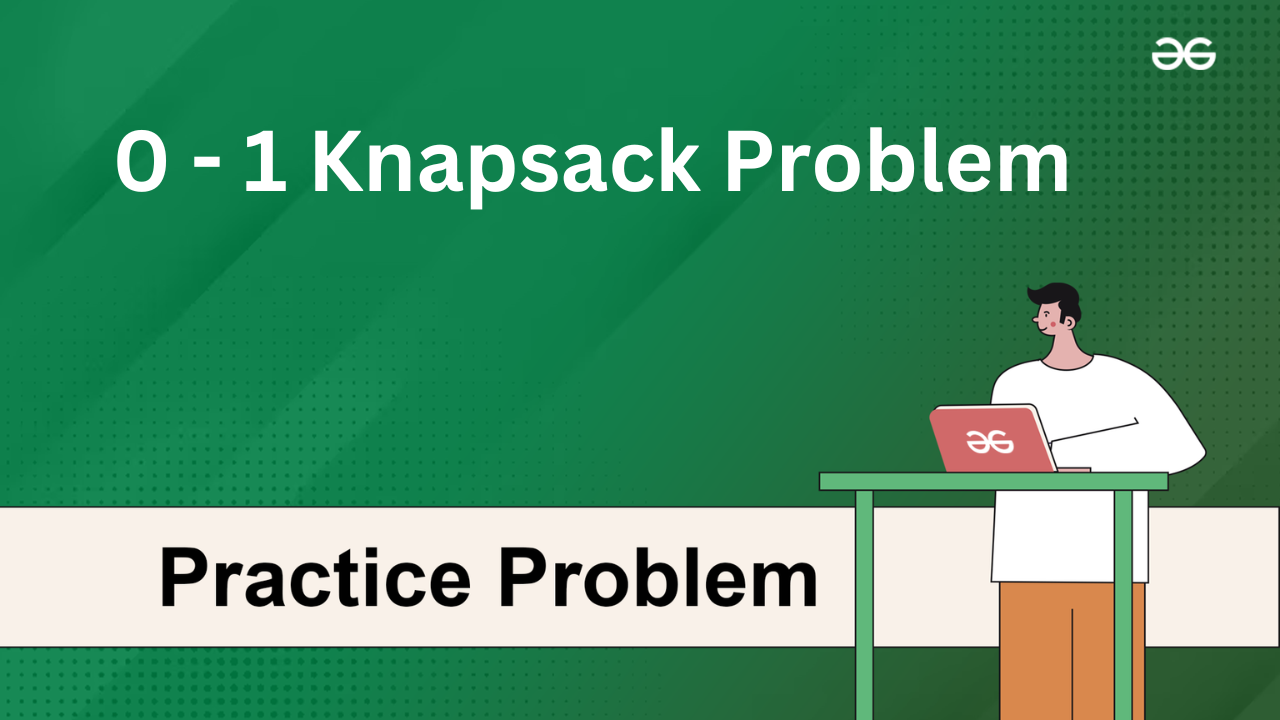 0 - 1 Knapsack Problem

Practice Problem